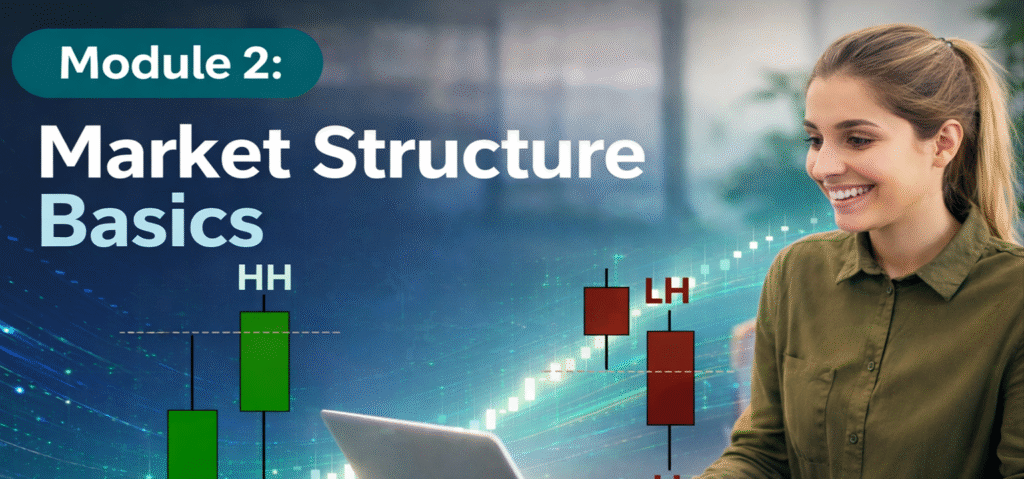 Module 2:

Market Structure Basics

HH

LH